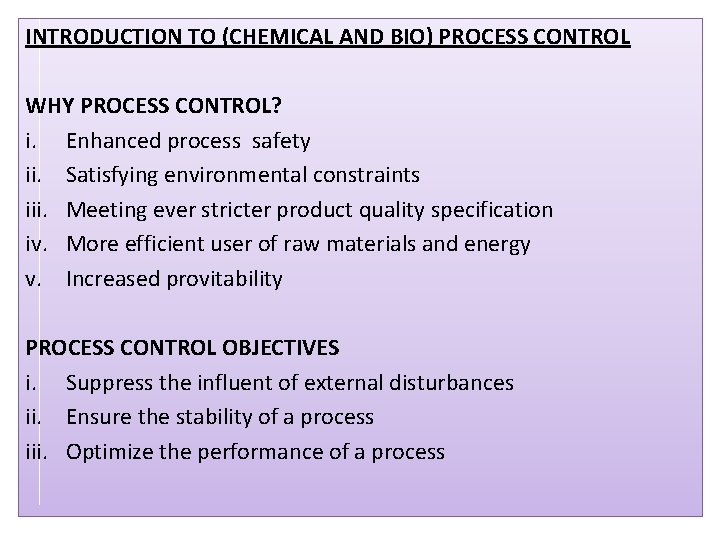 INTRODUCTION TO (CHEMICAL AND BIO) PROCESS CONTROL

WHY PROCESS CONTROL?
i. Enhanced process safety
ii. Satisfying environmental constraints
iii. Meeting ever stricter product quality specification
iv. More efficient user of raw materials and energy
v. Increased provitability

PROCESS CONTROL OBJECTIVES
i. Suppress the influent of external disturbances
ii. Ensure the stability of a process
iii. Optimize the performance of a process